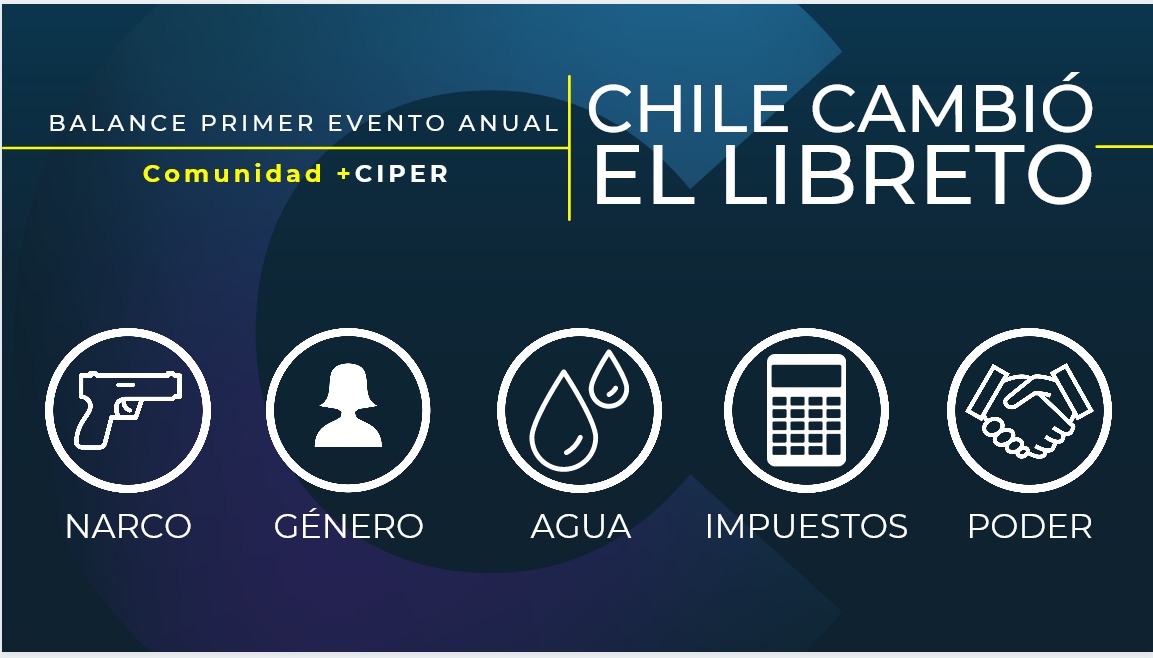 BALANCE PRIMER EVENTO ANUAL
Comunidad +CIPER

CHILE CAMBIÓ EL LIBRETO

NARCO
GÉNERO
AGUA
IMPUESTOS
PODER